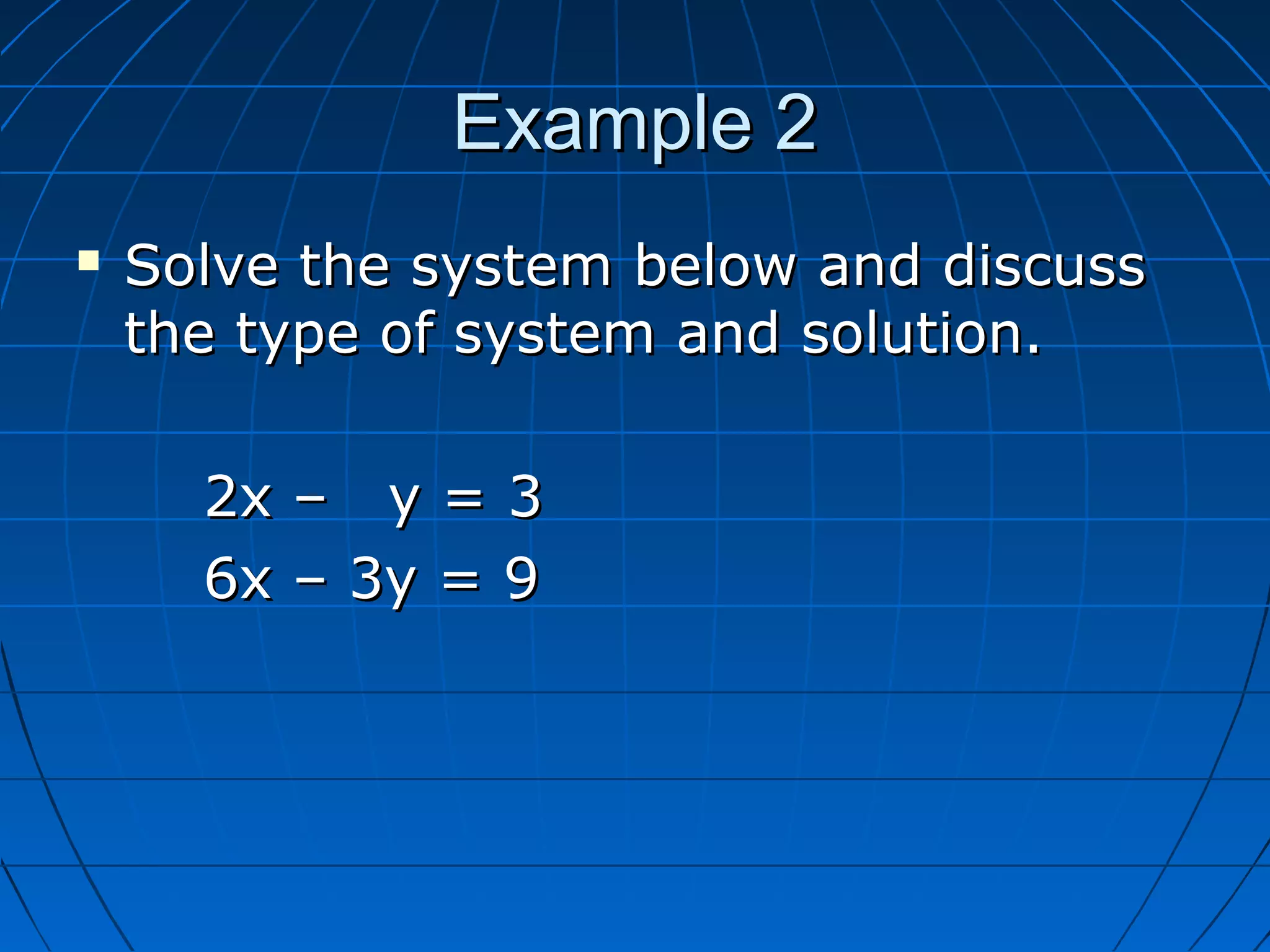 Example 2

▪ Solve the system below and discuss the type of system and solution.

$2x - y = 3$

$6x - 3y = 9$